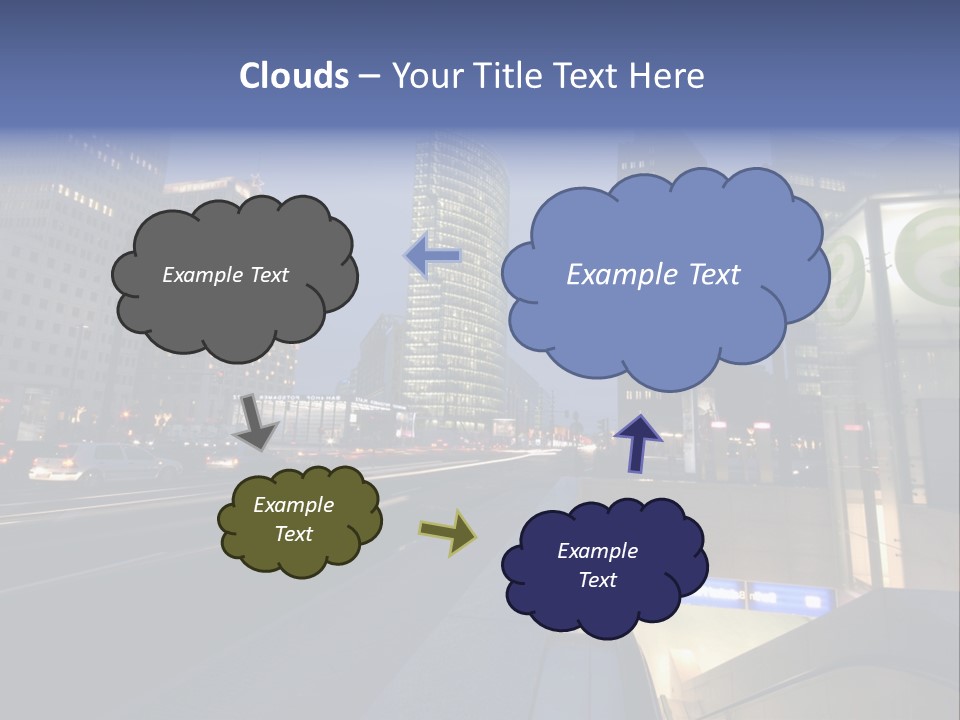 Clouds – Your Title Text Here

Example Text

Example Text

Example Text

Example Text